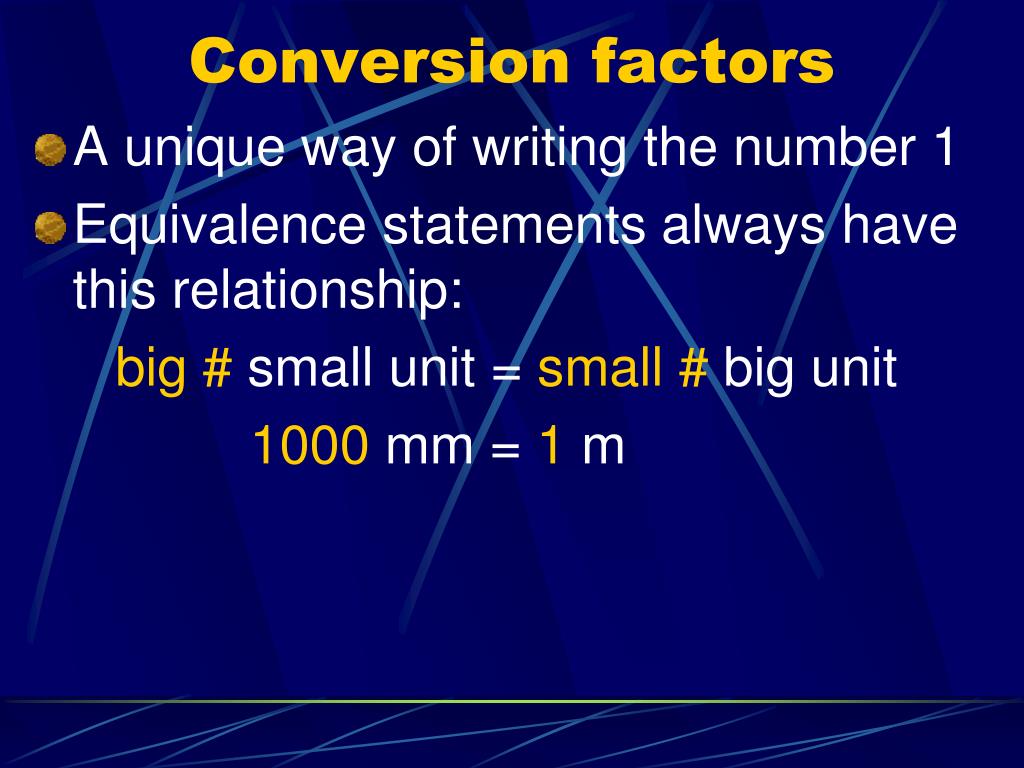 Conversion factors

A unique way of writing the number 1

Equivalence statements always have this relationship:

big # small unit = small # big unit

1000 mm = 1 m